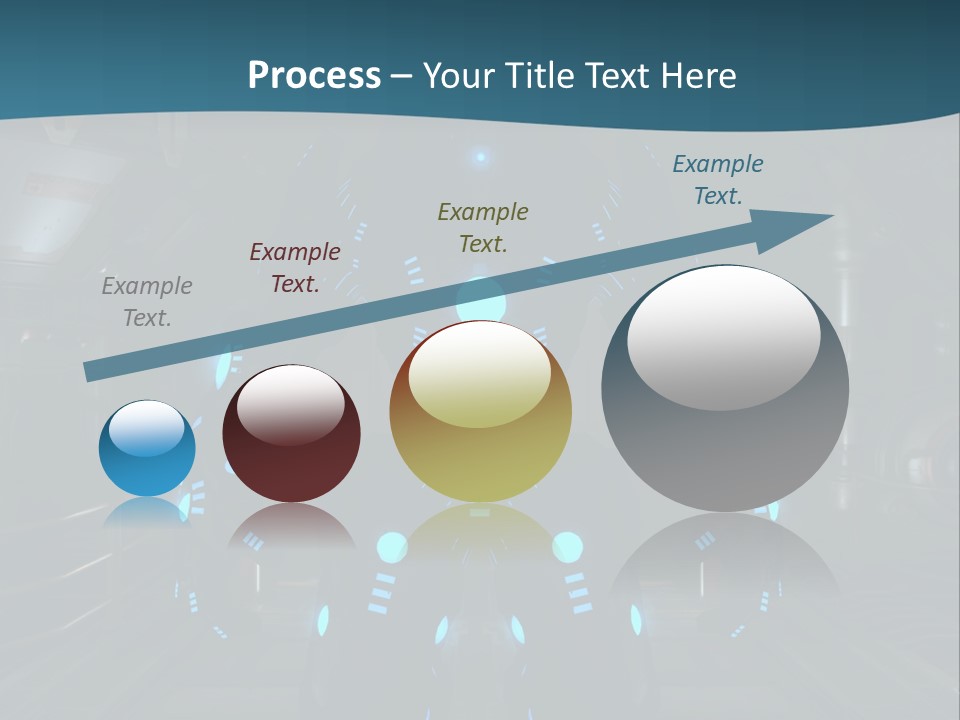 Process – Your Title Text Here

Example Text.

Example Text.

Example Text.

Example Text.